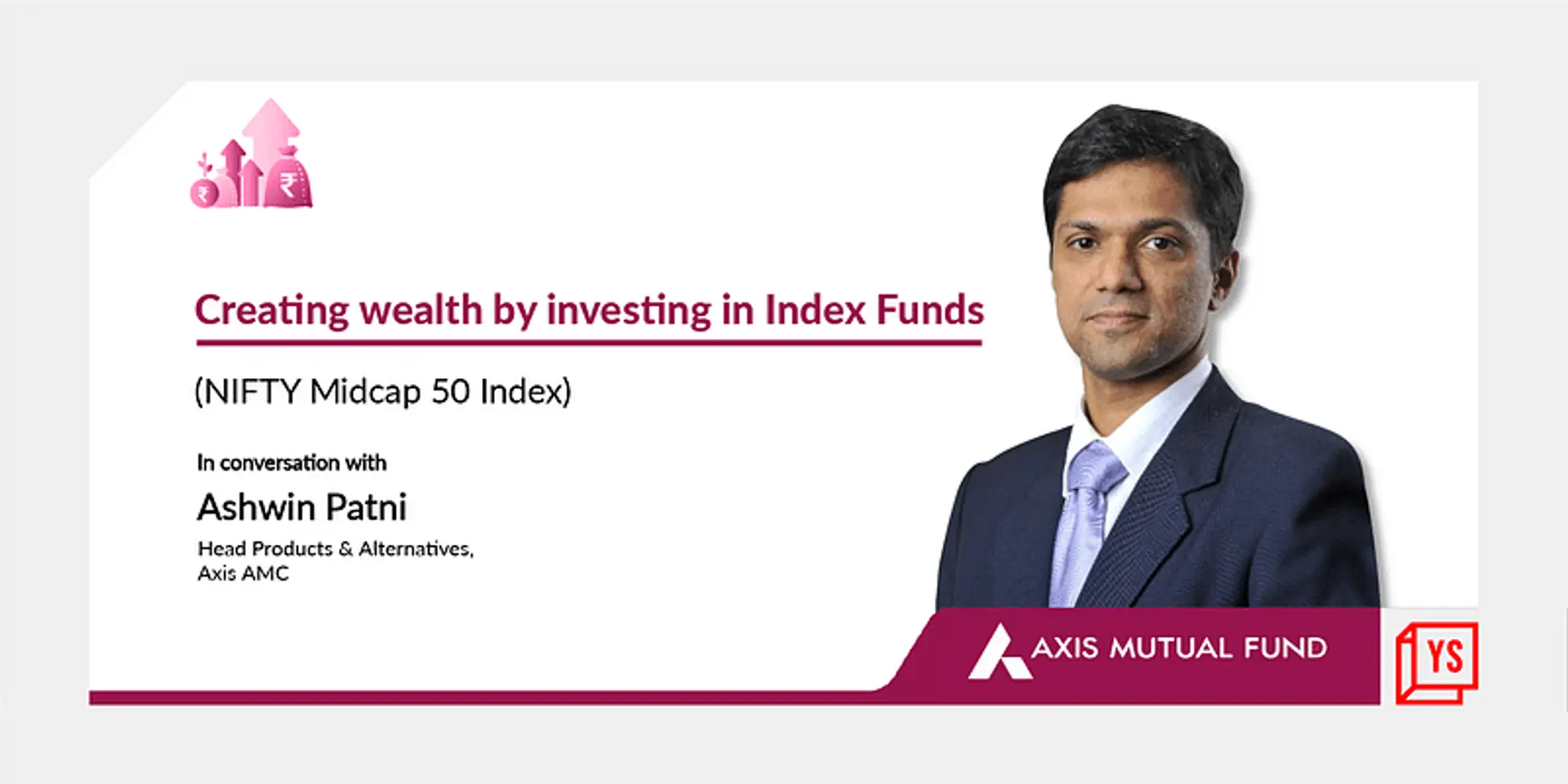 ₹ ₹

Creating wealth by investing in Index Funds

(NIFTY Midcap 50 Index)

In conversation with

Ashwin Patni

Head Products & Alternatives, Axis AMC

AXIS MUTUAL FUND

YS